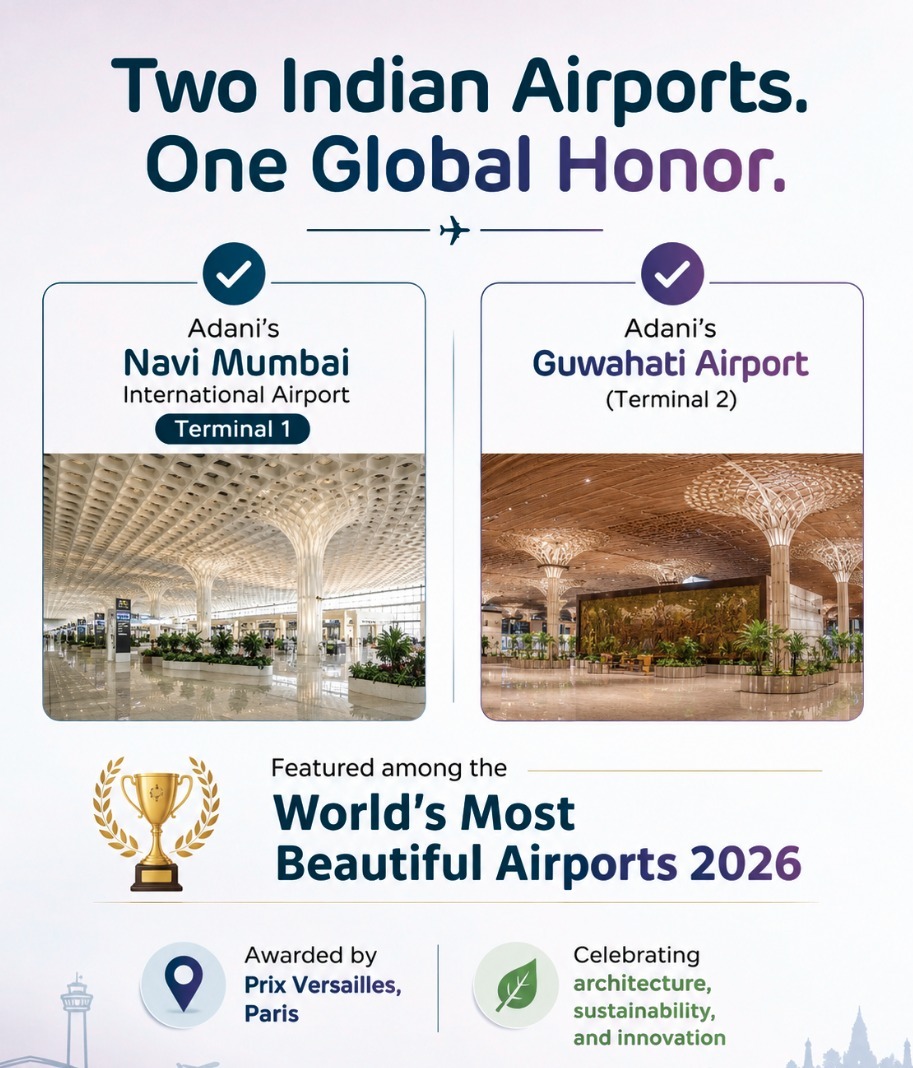 Two Indian Airports.
One Global Honor.

Adani's
Navi Mumbai
International Airport
Terminal 1

Adani's
Guwahati Airport
(Terminal 2)

Featured among the
World's Most
Beautiful Airports 2026

Awarded by
Prix Versailles,
Paris

Celebrating
architecture,
sustainability,
and innovation